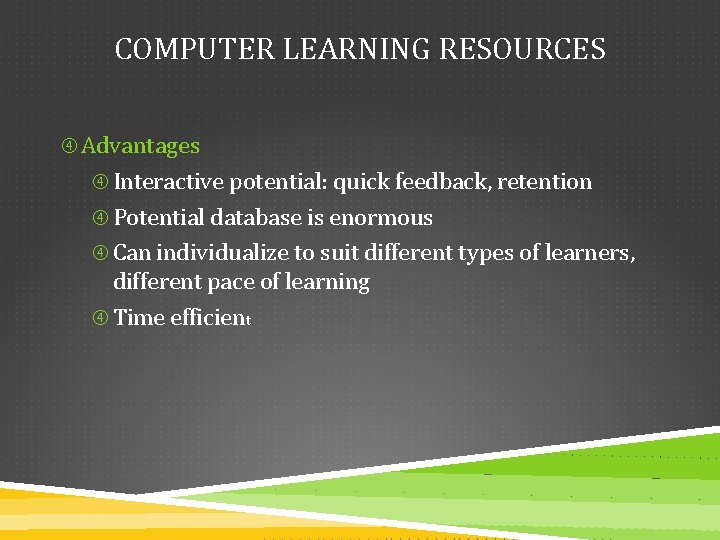 COMPUTER LEARNING RESOURCES

④ Advantages

④ Interactive potential: quick feedback, retention

④ Potential database is enormous

④ Can individualize to suit different types of learners, different pace of learning

④ Time efficient